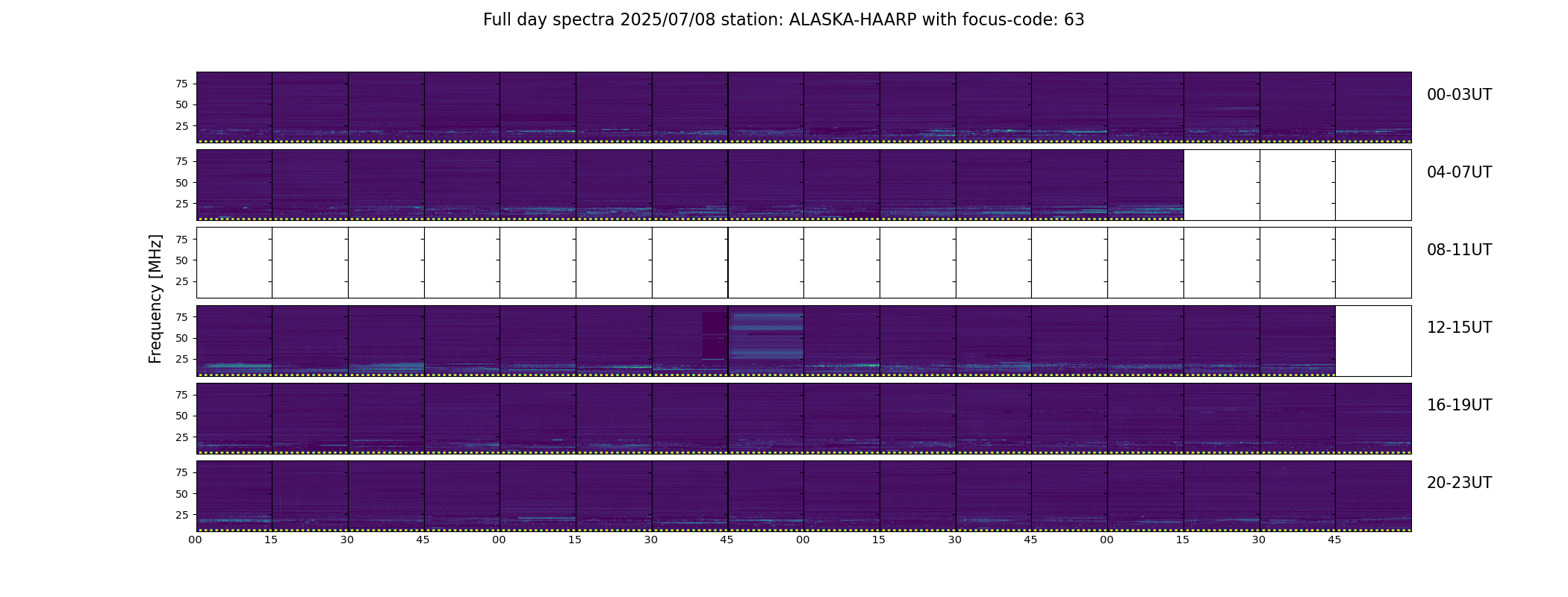 Full day spectra 2025/07/08 station: ALASKA-HAARP with focus-code: 63

Frequency [MHz]

75
50
25
00-03UT

75
50
25
04-07UT

75
50
25
08-11UT

75
50
25
12-15UT

75
50
25
16-19UT

75
50
25
20-23UT

00 15 30 45 00 15 30 45 00 15 30 45 00 15 30 45